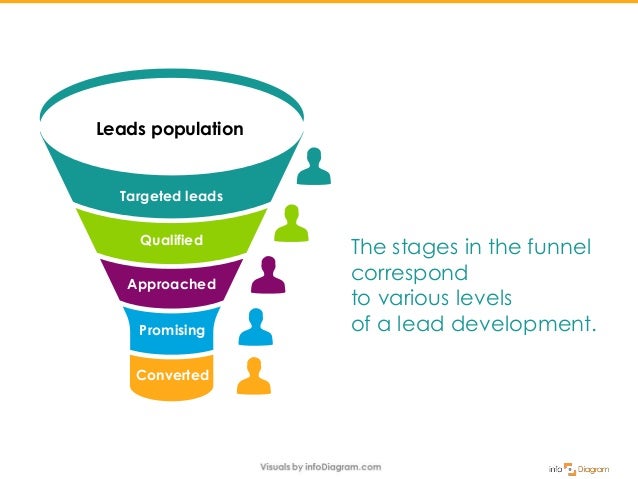 Leads population

Targeted leads

Qualified

Approached

Promising

Converted

The stages in the funnel correspond to various levels of a lead development.

Visuals by infoDiagram.com

info Diagram